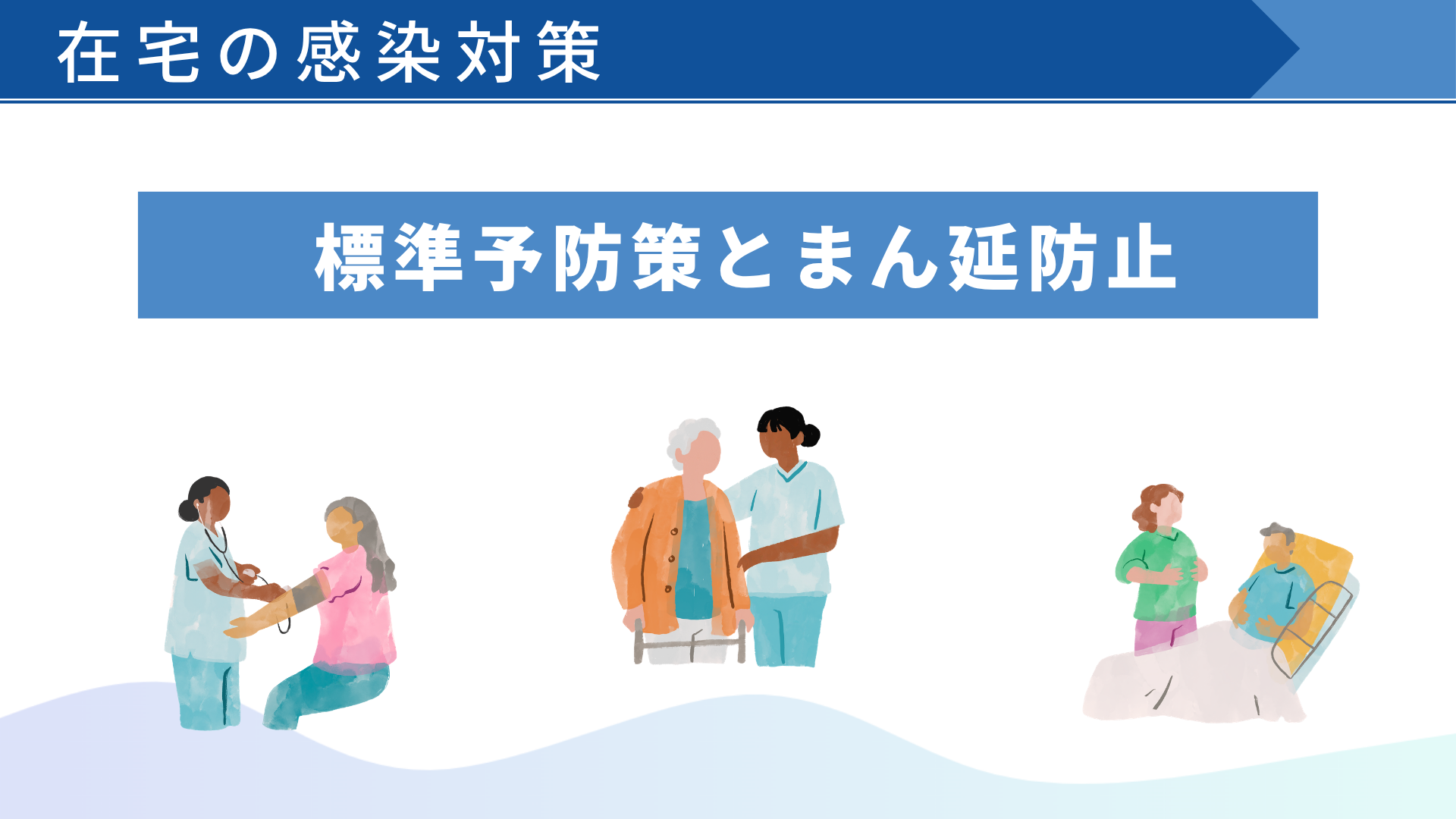 在宅の感染対策

標準予防策とまん延防止